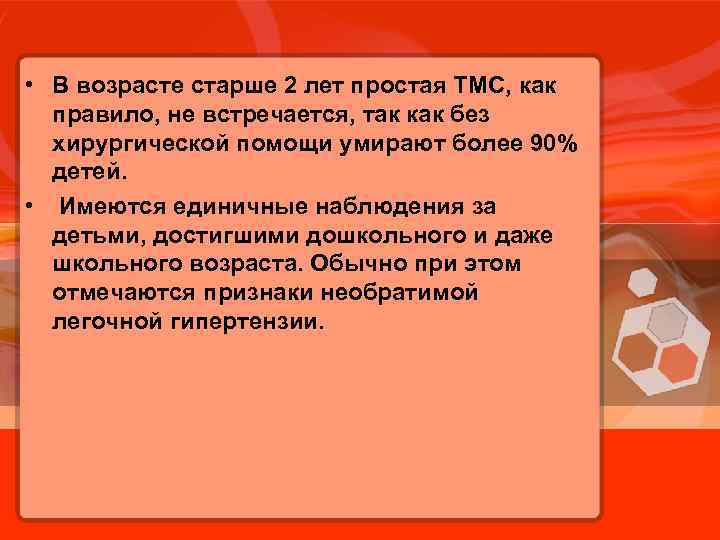 • В возрасте старше 2 лет простая ТМС, как правило, не встречается, так как без хирургической помощи умирают более 90% детей.

• Имеются единичные наблюдения за детьми, достигшими дошкольного и даже школьного возраста. Обычно при этом отмечаются признаки необратимой легочной гипертензии.